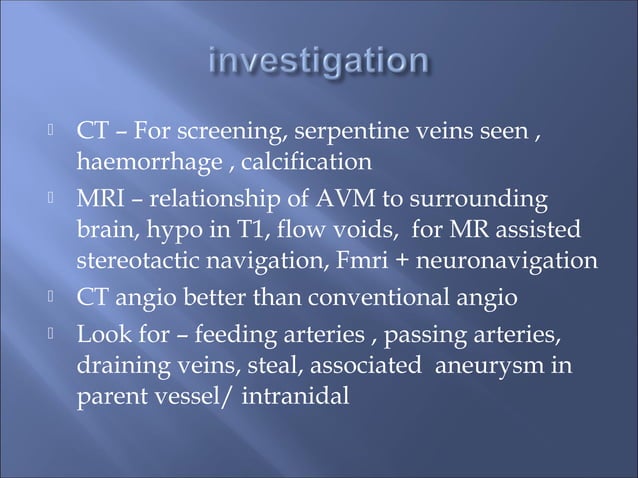 investigation

 CT – For screening, serpentine veins seen , haemorrhage , calcification
 MRI – relationship of AVM to surrounding brain, hypo in T1, flow voids, for MR assisted stereotactic navigation, Fmri + neuronavigation
 CT angio better than conventional angio
 Look for – feeding arteries , passing arteries, draining veins, steal, associated aneurysm in parent vessel/ intranidal